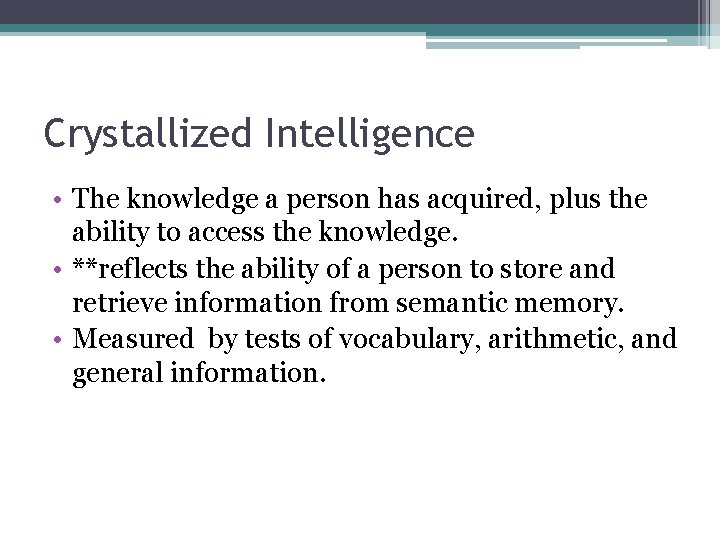 Crystallized Intelligence

• The knowledge a person has acquired, plus the ability to access the knowledge.
• **reflects the ability of a person to store and retrieve information from semantic memory.
• Measured  by tests of vocabulary, arithmetic, and general information.